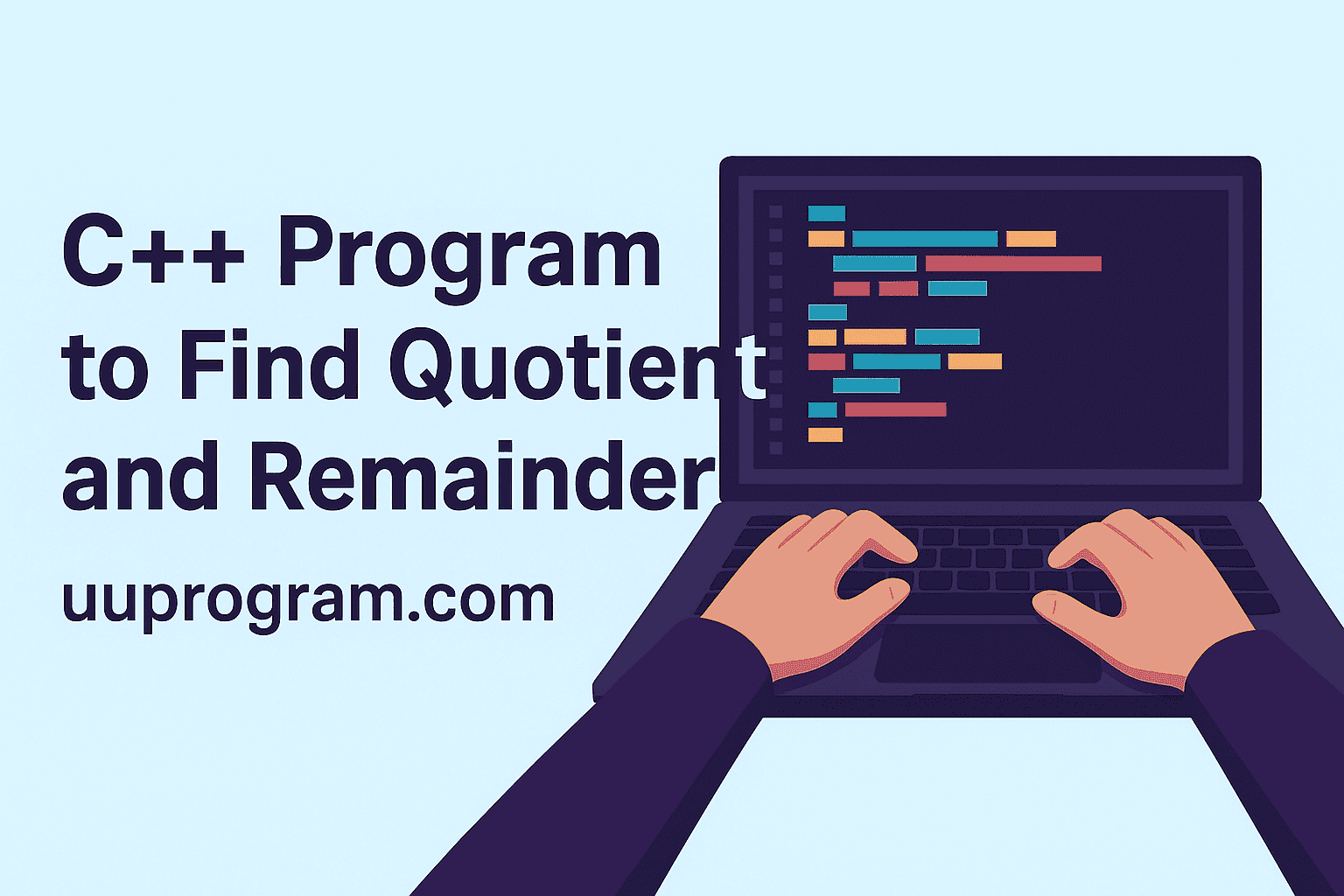 C++ Program to Find Quotient and Remainder

uuprogram.com